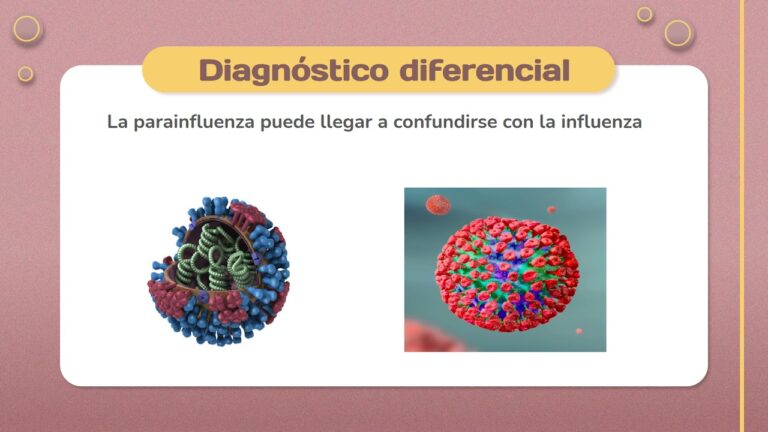 Diagnóstico diferencial

La parainfluenza puede llegar a confundirse con la influenza